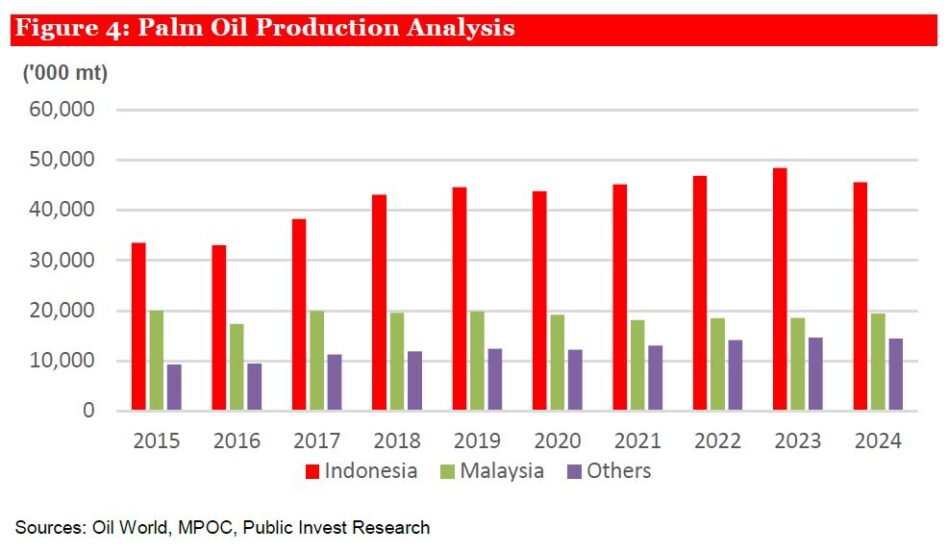 Figure 4: Palm Oil Production Analysis

('000 mt)

60,000
50,000
40,000
30,000
20,000
10,000
0

2015 2016 2017 2018 2019 2020 2021 2022 2023 2024

Indonesia Malaysia Others

Sources: Oil World, MPOC, Public Invest Research